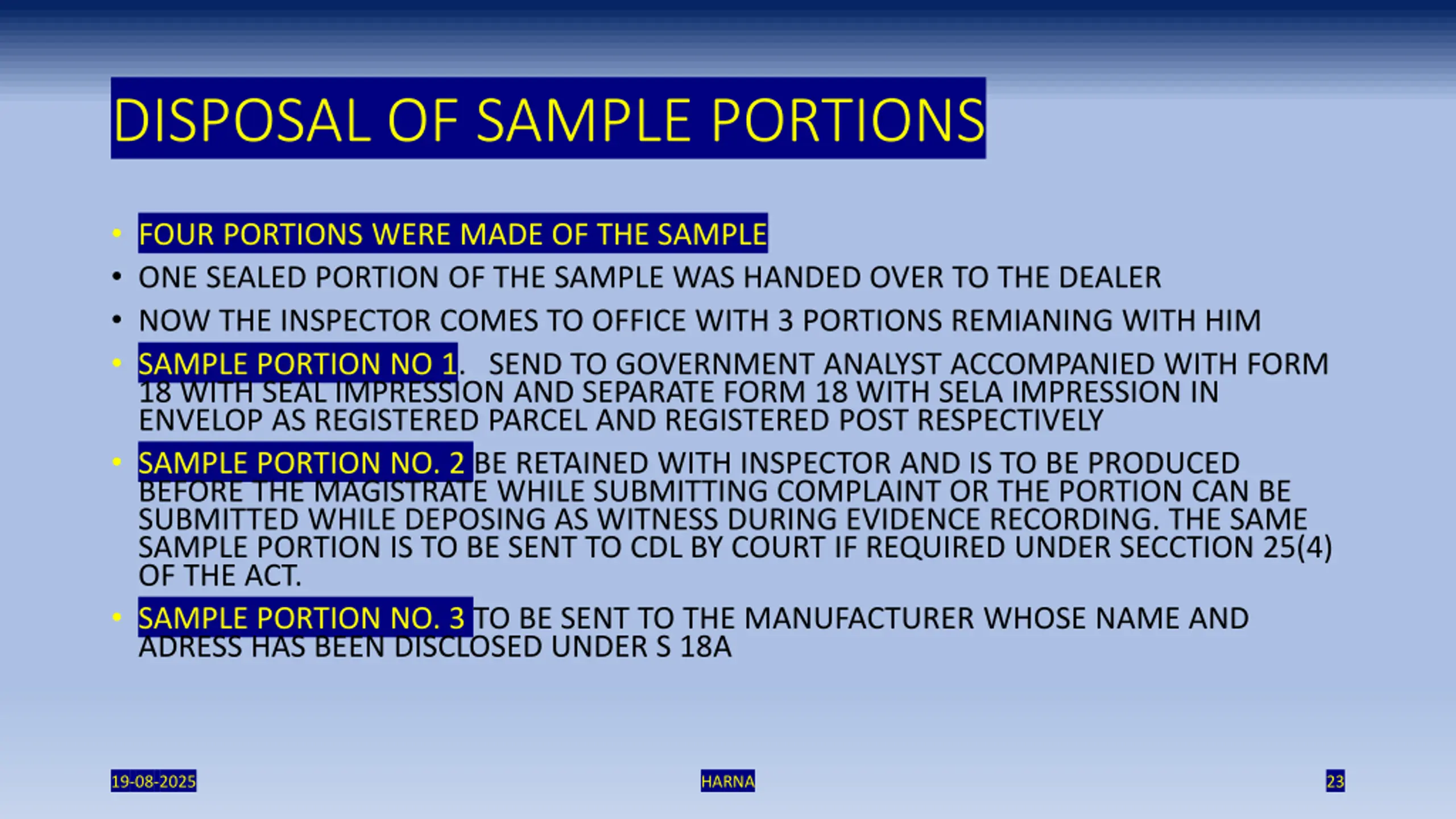 DISPOSAL OF SAMPLE PORTIONS

• FOUR PORTIONS WERE MADE OF THE SAMPLE
• ONE SEALED PORTION OF THE SAMPLE WAS HANDED OVER TO THE DEALER
• NOW THE INSPECTOR COMES TO OFFICE WITH 3 PORTIONS REMIANING WITH HIM
• SAMPLE PORTION NO 1. SEND TO GOVERNMENT ANALYST ACCOMPANIED WITH FORM 18 WITH SEAL IMPRESSION AND SEPARATE FORM 18 WITH SELA IMPRESSION IN ENVELOP AS REGISTERED PARCEL AND REGISTERED POST RESPECTIVELY
• SAMPLE PORTION NO. 2 BE RETAINED WITH INSPECTOR AND IS TO BE PRODUCED BEFORE THE MAGISTRATE WHILE SUBMITTING COMPLAINT OR THE PORTION CAN BE SUBMITTED WHILE DEPOSING AS WITNESS DURING EVIDENCE RECORDING. THE SAME SAMPLE PORTION IS TO BE SENT TO CDL BY COURT IF REQUIRED UNDER SECCTION 25(4) OF THE ACT.
• SAMPLE PORTION NO. 3 TO BE SENT TO THE MANUFACTURER WHOSE NAME AND ADRESS HAS BEEN DISCLOSED UNDER S 18A

19-08-2025
HARNA
23